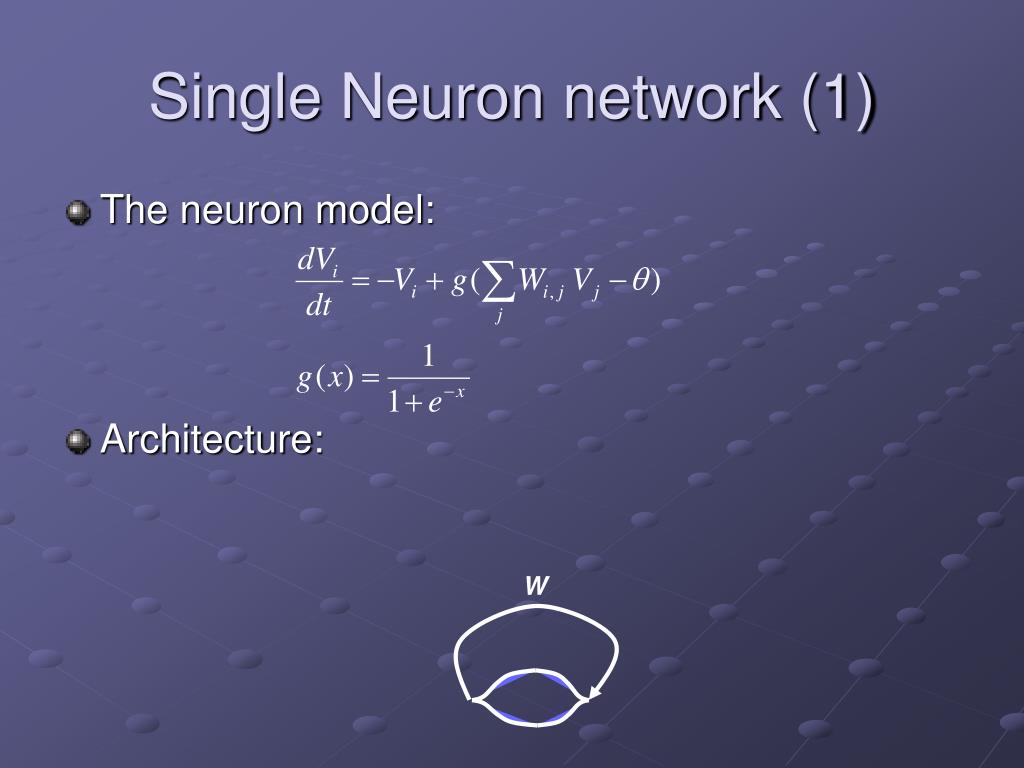 Single Neuron network (1)

The neuron model:

$\frac{dV_i}{dt} = -V_i + g(\sum_j W_{i,j} V_j - \theta)$

$g(x) = \frac{1}{1+e^{-x}}$

Architecture:

W